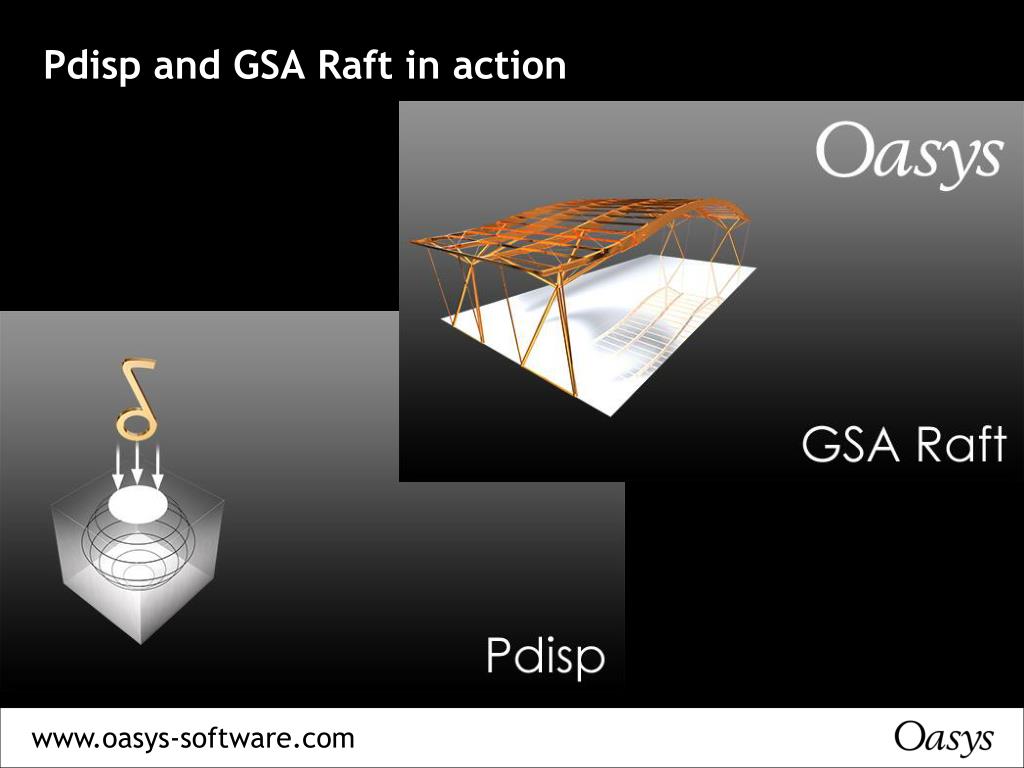 Pdisp and GSA Raft in action

Oasys

GSA Raft

$\delta$

Pdisp

www.oasys-software.com

Oasys